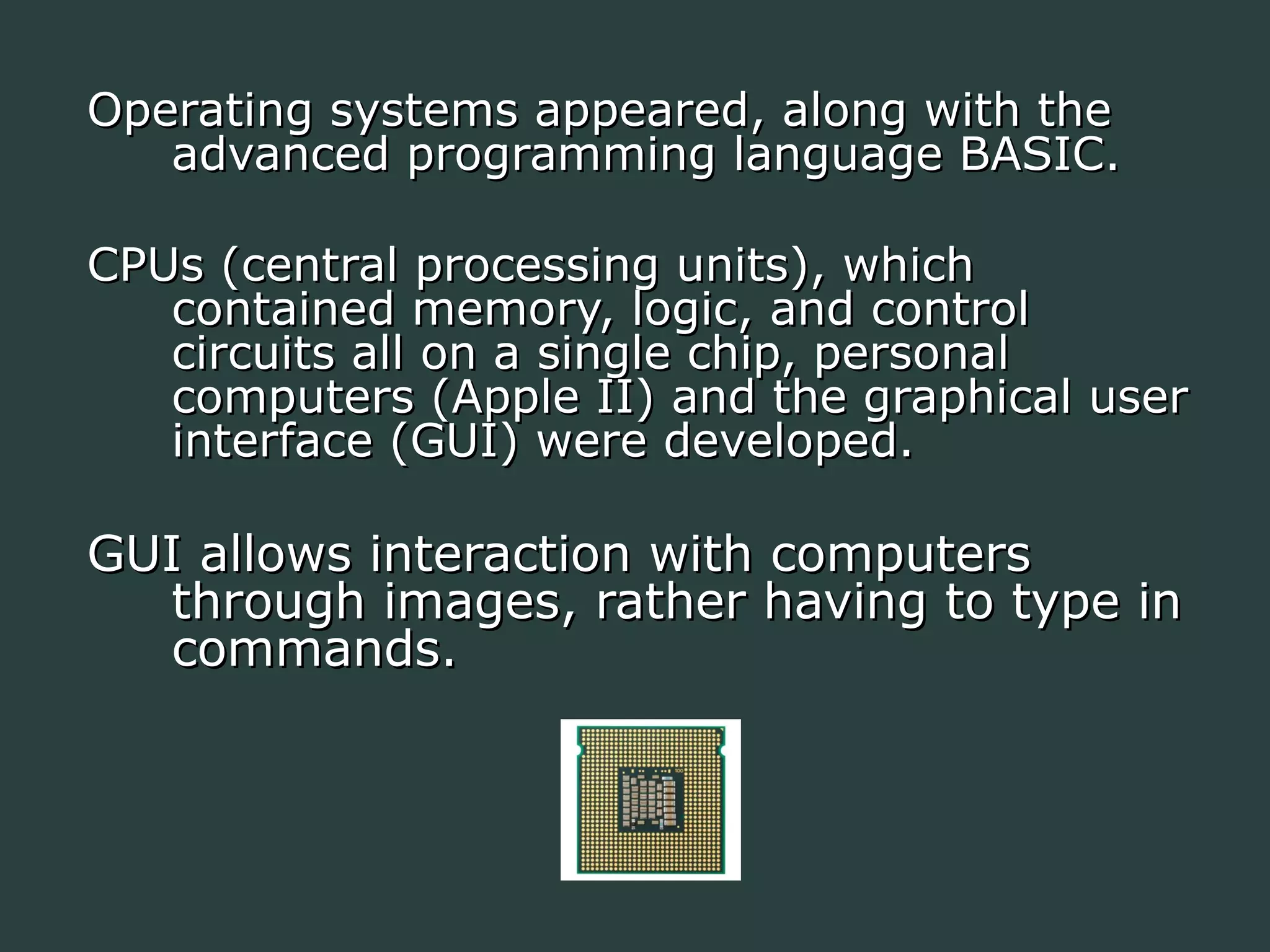 Operating systems appeared, along with the advanced programming language BASIC.

CPUs (central processing units), which contained memory, logic, and control circuits all on a single chip, personal computers (Apple II) and the graphical user interface (GUI) were developed.

GUI allows interaction with computers through images, rather having to type in commands.